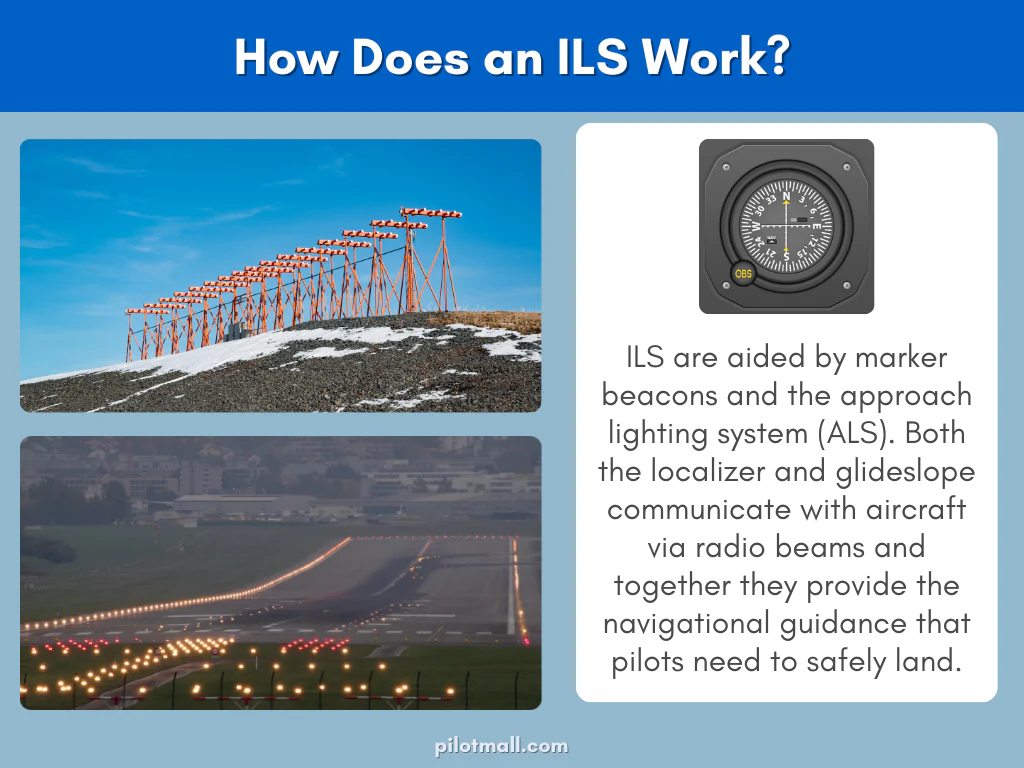 How Does an ILS Work?

N
3
6
E
12
15
S
21
24
W
30
33
OBS

ILS are aided by marker beacons and the approach lighting system (ALS). Both the localizer and glideslope communicate with aircraft via radio beams and together they provide the navigational guidance that pilots need to safely land.

pilotmall.com